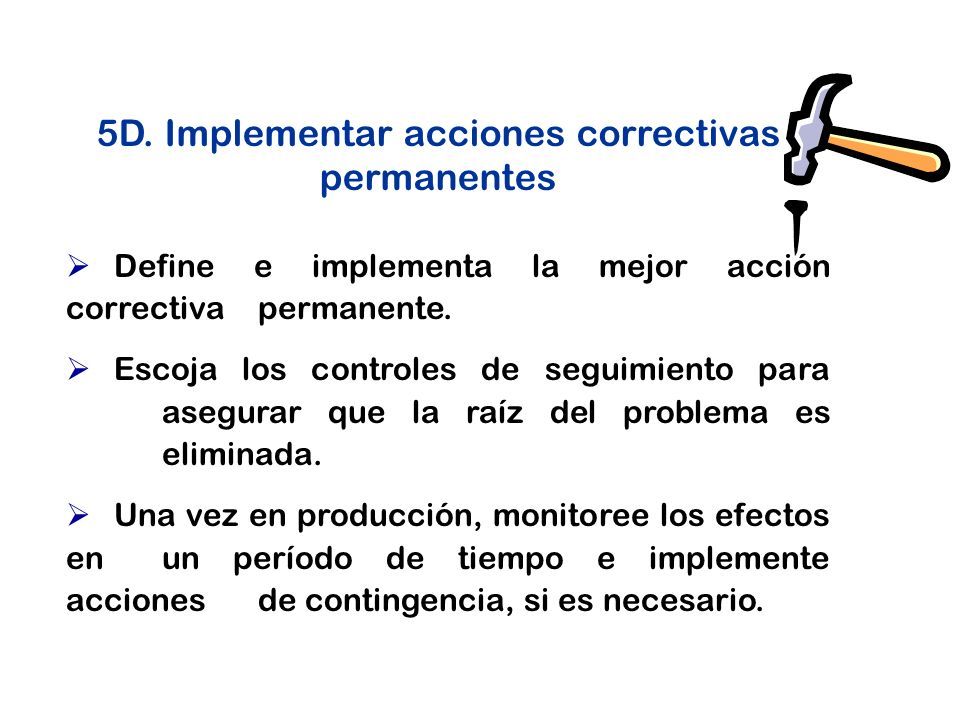 5D. Implementar acciones correctivas permanentes

➢ Define e implementa la mejor acción correctiva permanente.

➢ Escoja los controles de seguimiento para asegurar que la raíz del problema es eliminada.

➢ Una vez en producción, monitoree los efectos en un período de tiempo e implemente acciones de contingencia, si es necesario.